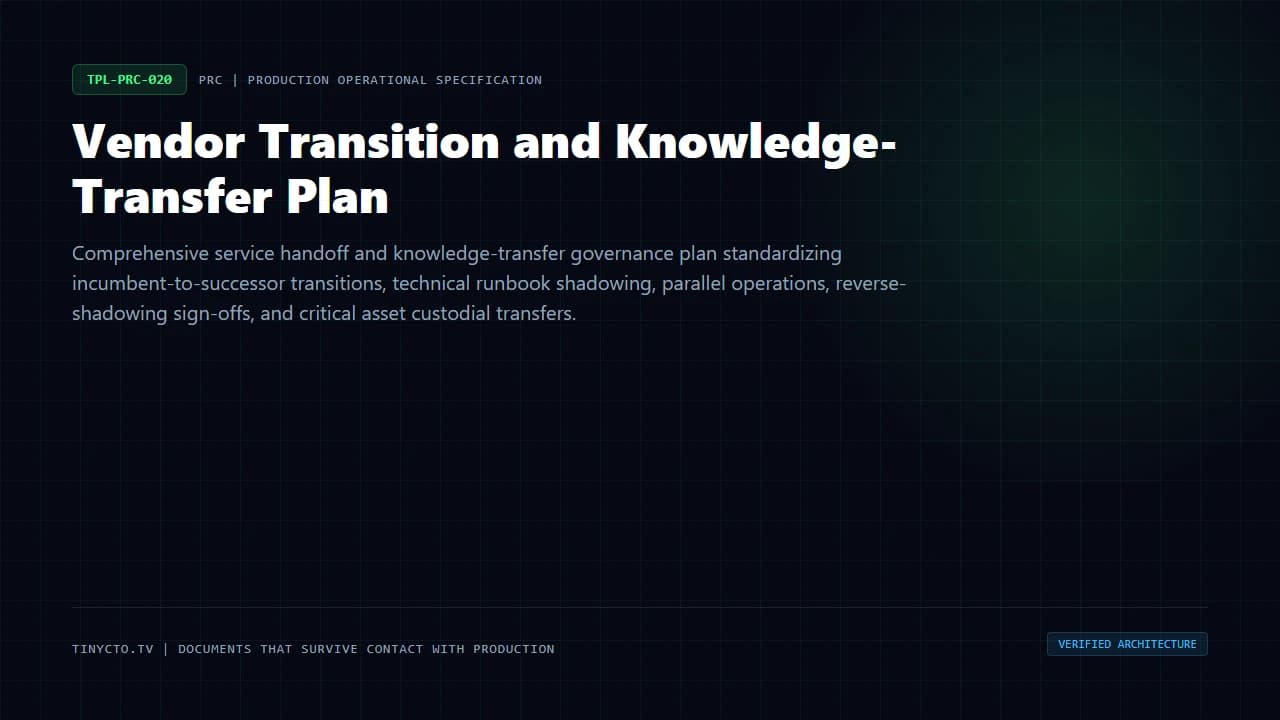 TPL-PRC-020 PRC | PRODUCTION OPERATIONAL SPECIFICATION

Vendor Transition and Knowledge-Transfer Plan

Comprehensive service handoff and knowledge-transfer governance plan standardizing incumbent-to-successor transitions, technical runbook shadowing, parallel operations, reverse-shadowing sign-offs, and critical asset custodial transfers.

TINYCTO.TV | DOCUMENTS THAT SURVIVE CONTACT WITH PRODUCTION

VERIFIED ARCHITECTURE